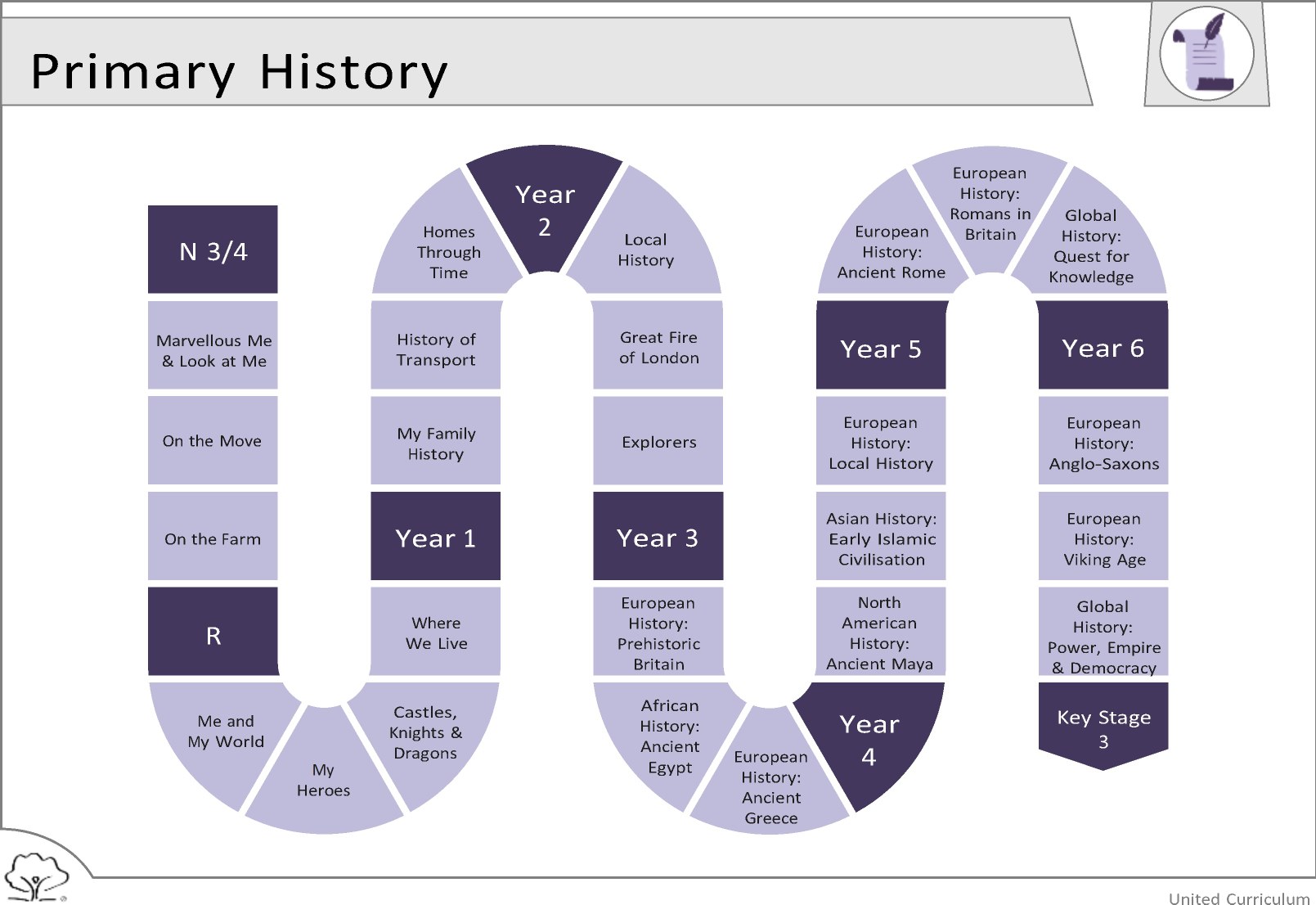 Primary History

N 3/4

Marvellous Me & Look at Me

On the Move

On the Farm

R

Me and My World

My Heroes

Castles, Knights & Dragons

Where We Live

Year 1

My Family History

History of Transport

Homes Through Time

Year 2

Local History

Great Fire of London

Explorers

Year 3

European History: Prehistoric Britain

African History: Ancient Egypt

European History: Ancient Greece

Year 4

North American History: Ancient Maya

Asian History: Early Islamic Civilisation

European History: Local History

Year 5

European History: Ancient Rome

European History: Romans in Britain

Global History: Quest for Knowledge

Year 6

European History: Anglo-Saxons

European History: Viking Age

Global History: Power, Empire & Democracy

Key Stage 3

United Curriculum